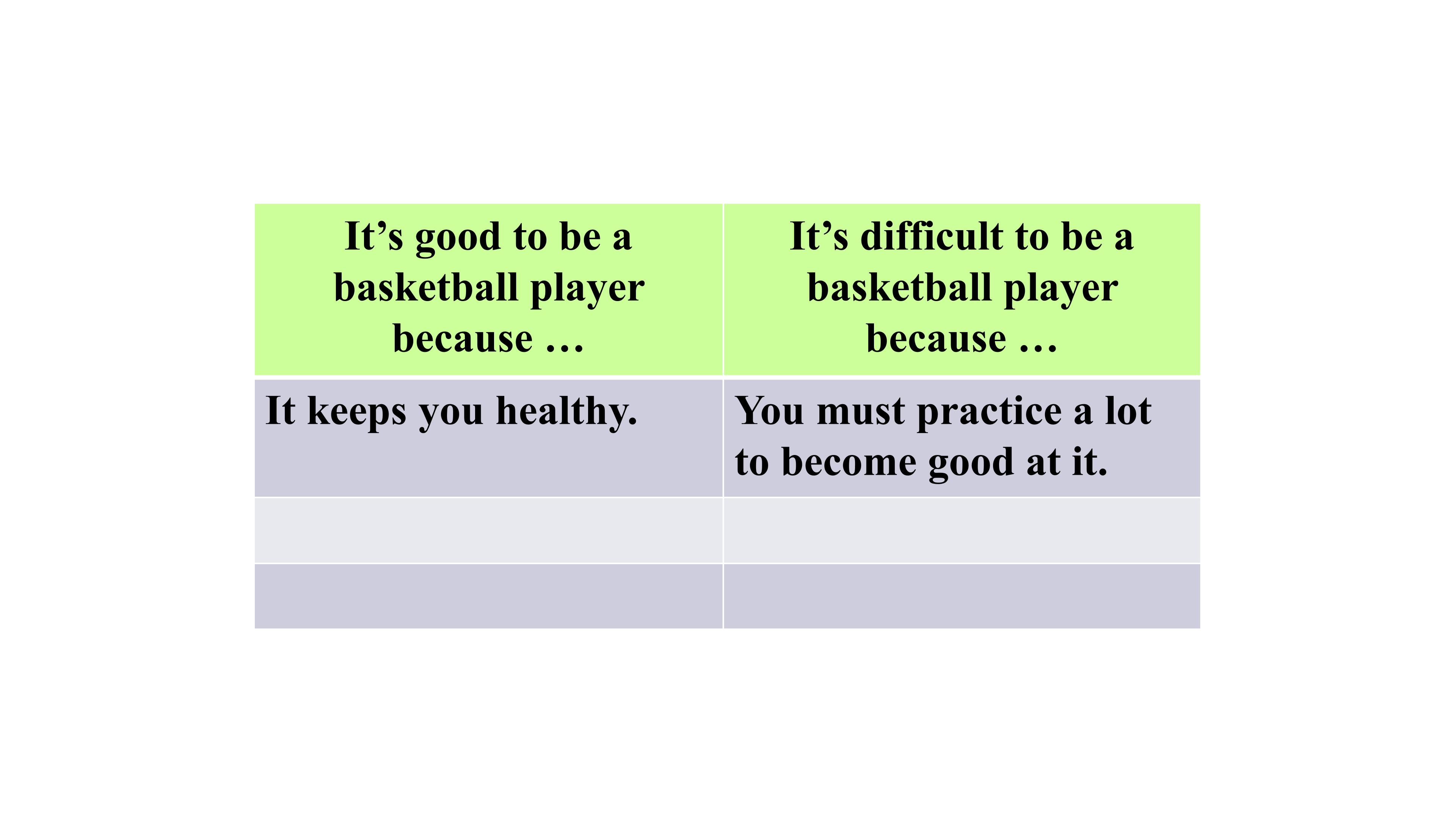 | It’s good to be a basketball player because … | It’s difficult to be a basketball player because … |
|---|---|
| It keeps you healthy. | You must practice a lot to become good at it. |
| | |
| | |